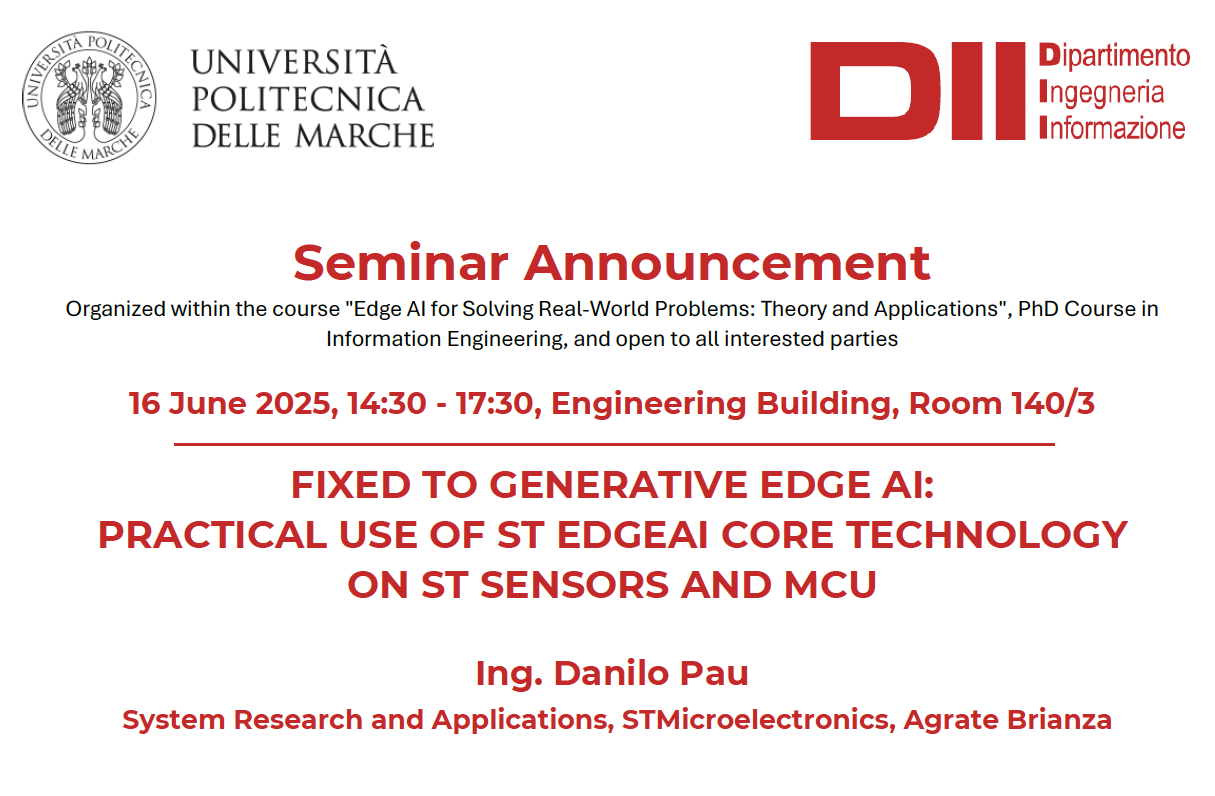 UNIVERSITÀ POLITECNICA DELLE MARCHE

UNIVERSITÀ POLITECNICA DELLE MARCHE

DII

Dipartimento Ingegneria Informazione

Seminar Announcement

Organized within the course "Edge AI for Solving Real-World Problems: Theory and Applications", PhD Course in Information Engineering, and open to all interested parties

16 June 2025, 14:30 - 17:30, Engineering Building, Room 140/3

FIXED TO GENERATIVE EDGE AI: PRACTICAL USE OF ST EDGEAI CORE TECHNOLOGY ON ST SENSORS AND MCU

Ing. Danilo Pau

System Research and Applications, STMicroelectronics, Agrate Brianza